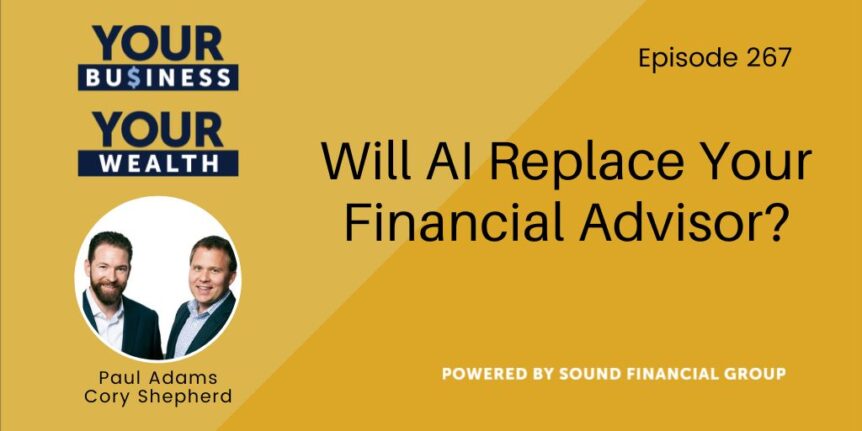 YOUR
BU$INESS
YOUR
WEALTH

Paul Adams
Cory Shepherd

Episode 267

Will AI Replace Your Financial Advisor?

POWERED BY SOUND FINANCIAL GROUP